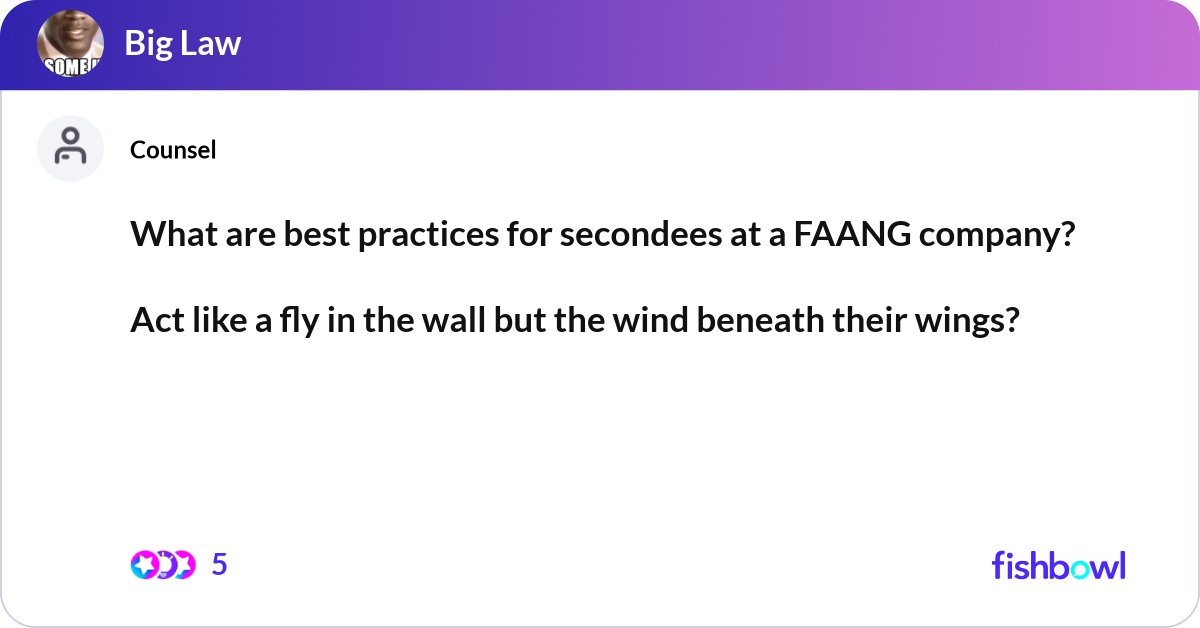 SOME

Big Law

Counsel

What are best practices for secondees at a FAANG company?

Act like a fly in the wall but the wind beneath their wings?

5

fishbowl